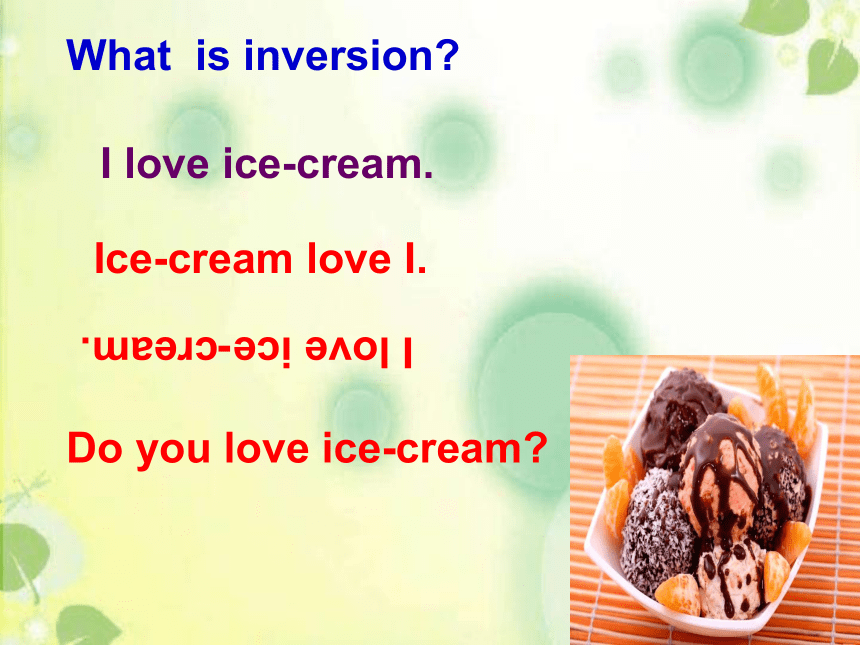 What  is inversion?

I love ice-cream.

Ice-cream love I.

I love ice-cream.

Do you love ice-cream?